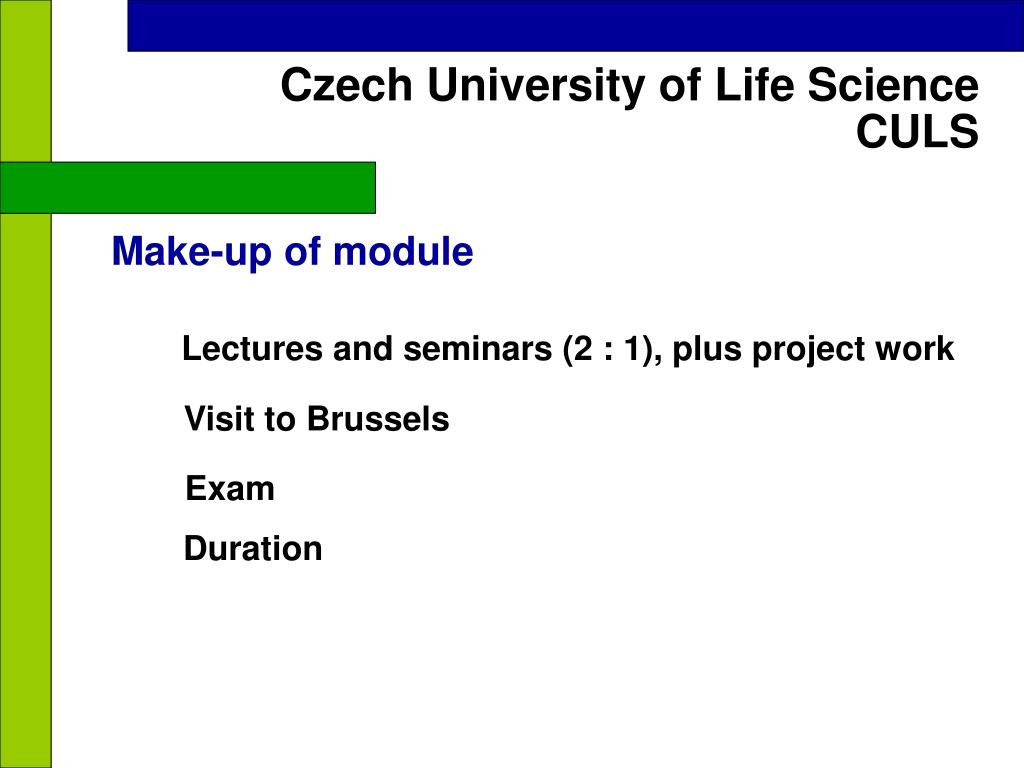 Czech University of Life Science
CULS

Make-up of module

Lectures and seminars (2 : 1), plus project work

Visit to Brussels

Exam

Duration